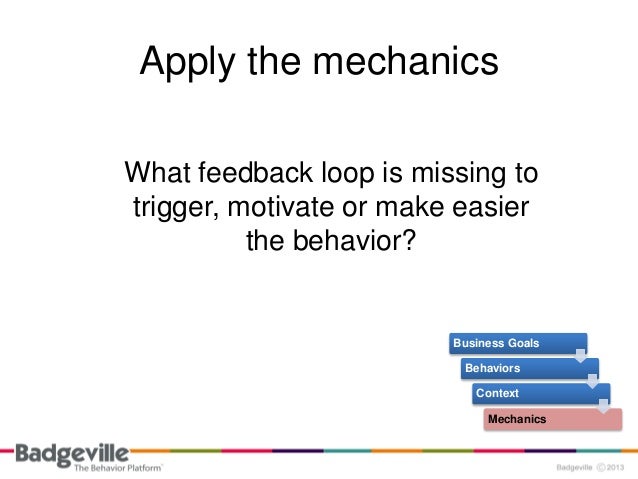 Apply the mechanics

What feedback loop is missing to trigger, motivate or make easier the behavior?

Business Goals
Behaviors
Context
Mechanics

Badgeville
The Behavior Platform

Badgeville ©2013